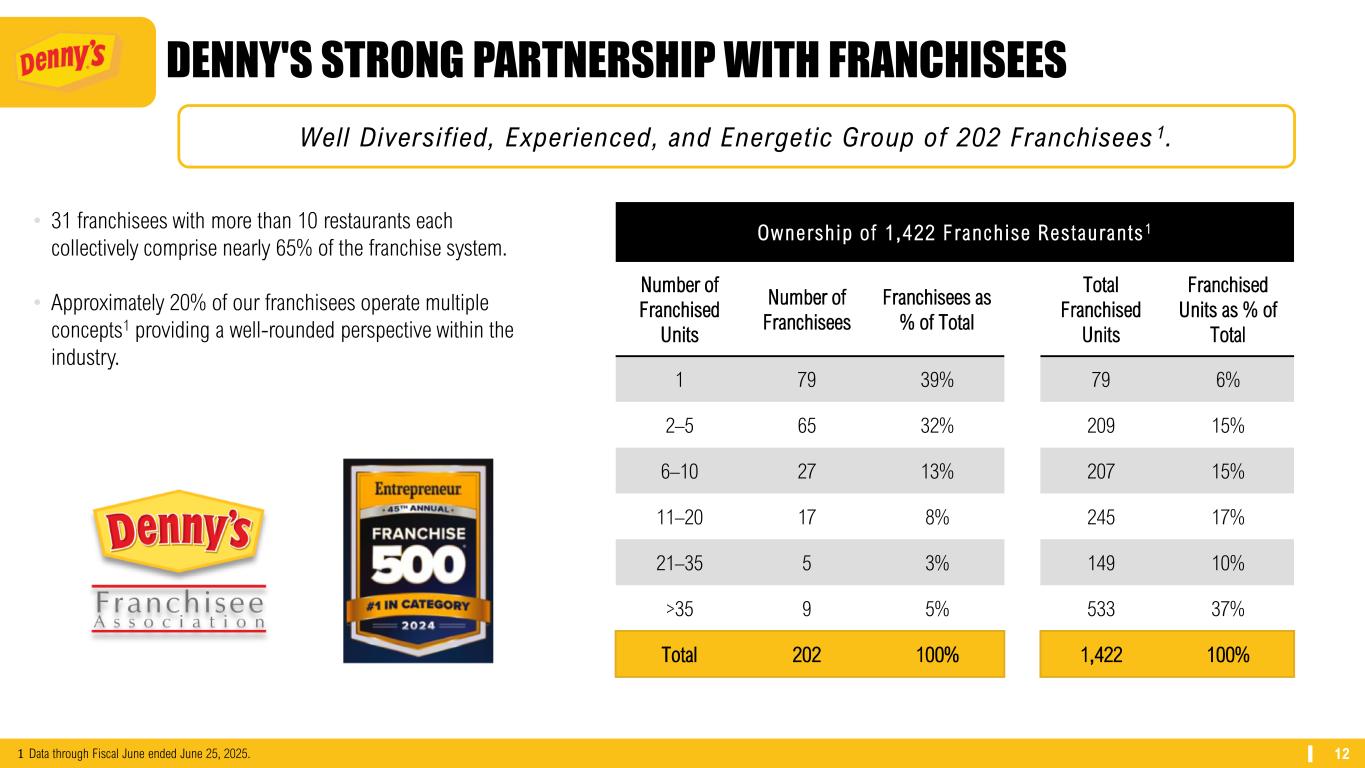 Denny's

DENNY'S STRONG PARTNERSHIP WITH FRANCHISEES

Well Diversified, Experienced, and Energetic Group of 202 Franchisees$^1$.

• 31 franchisees with more than 10 restaurants each collectively comprise nearly 65% of the franchise system.

• Approximately 20% of our franchisees operate multiple concepts$^1$ providing a well-rounded perspective within the industry.

Denny's Franchisee Association

Entrepreneur 45TH ANNUAL FRANCHISE 500 #1 IN CATEGORY 2024

Ownership of 1,422 Franchise Restaurants$^1$

| Number of Franchised Units | Number of Franchisees | Franchisees as % of Total | Total Franchised Units | Franchised Units as % of Total |
|---|---|---|---|---|
| 1 | 79 | 39% | 79 | 6% |
| 2–5 | 65 | 32% | 209 | 15% |
| 6–10 | 27 | 13% | 207 | 15% |
| 11–20 | 17 | 8% | 245 | 17% |
| 21–35 | 5 | 3% | 149 | 10% |
| >35 | 9 | 5% | 533 | 37% |
| Total | 202 | 100% | 1,422 | 100% |

1 Data through Fiscal June ended June 25, 2025.

12